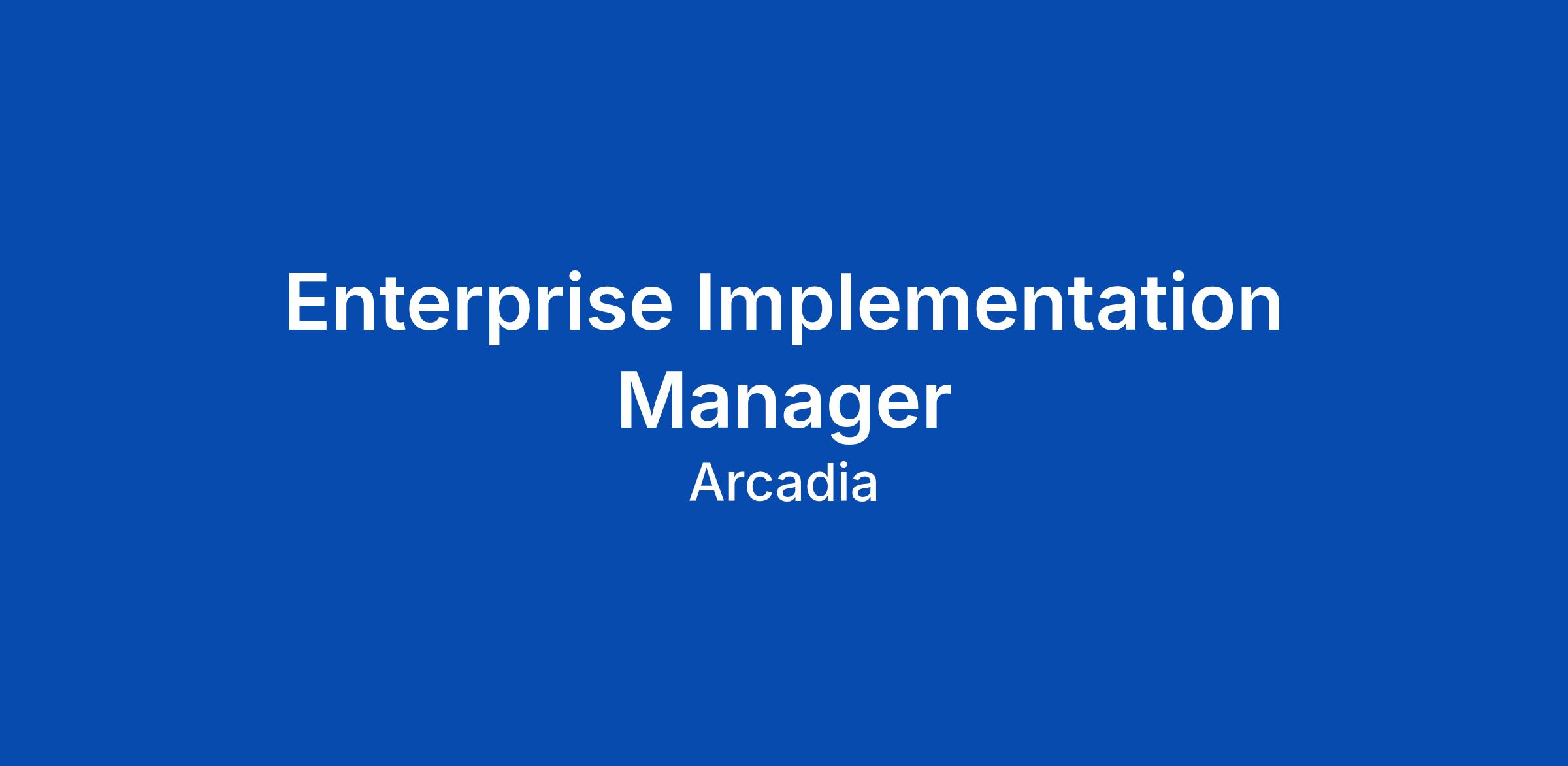 Enterprise Implementation Manager

Arcadia